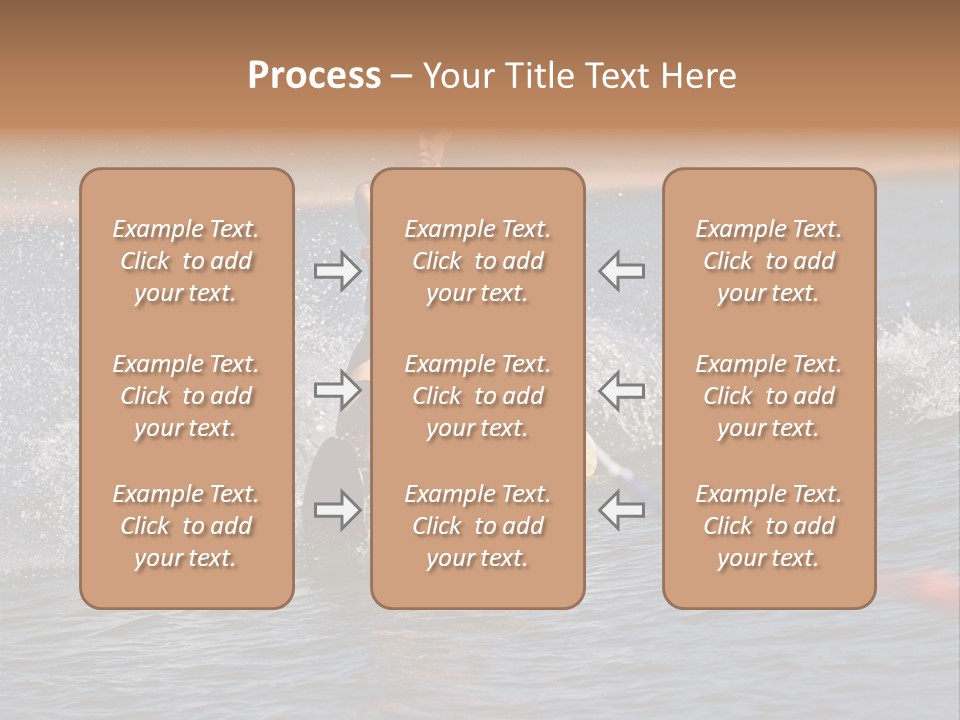 Process – Your Title Text Here

Example Text. Click to add your text.

Example Text. Click to add your text.

Example Text. Click to add your text.

Example Text. Click to add your text.

Example Text. Click to add your text.

Example Text. Click to add your text.

Example Text. Click to add your text.

Example Text. Click to add your text.

Example Text. Click to add your text.